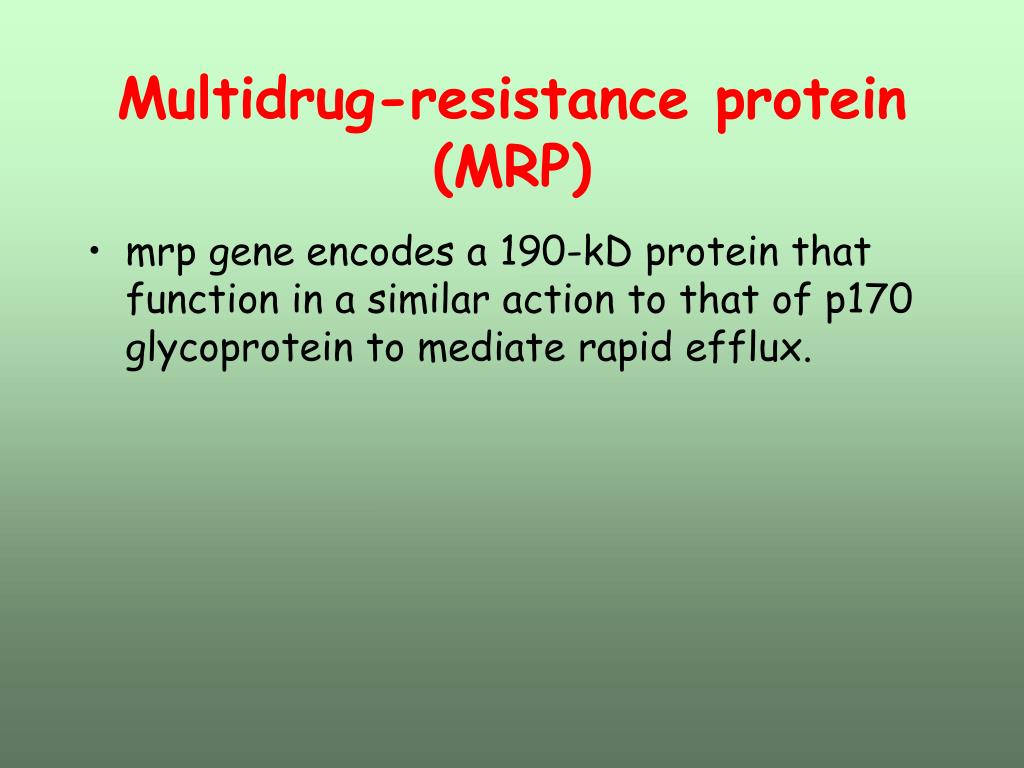 Multidrug-resistance protein (MRP)

• mrp gene encodes a 190-kD protein that function in a similar action to that of p170 glycoprotein to mediate rapid efflux.